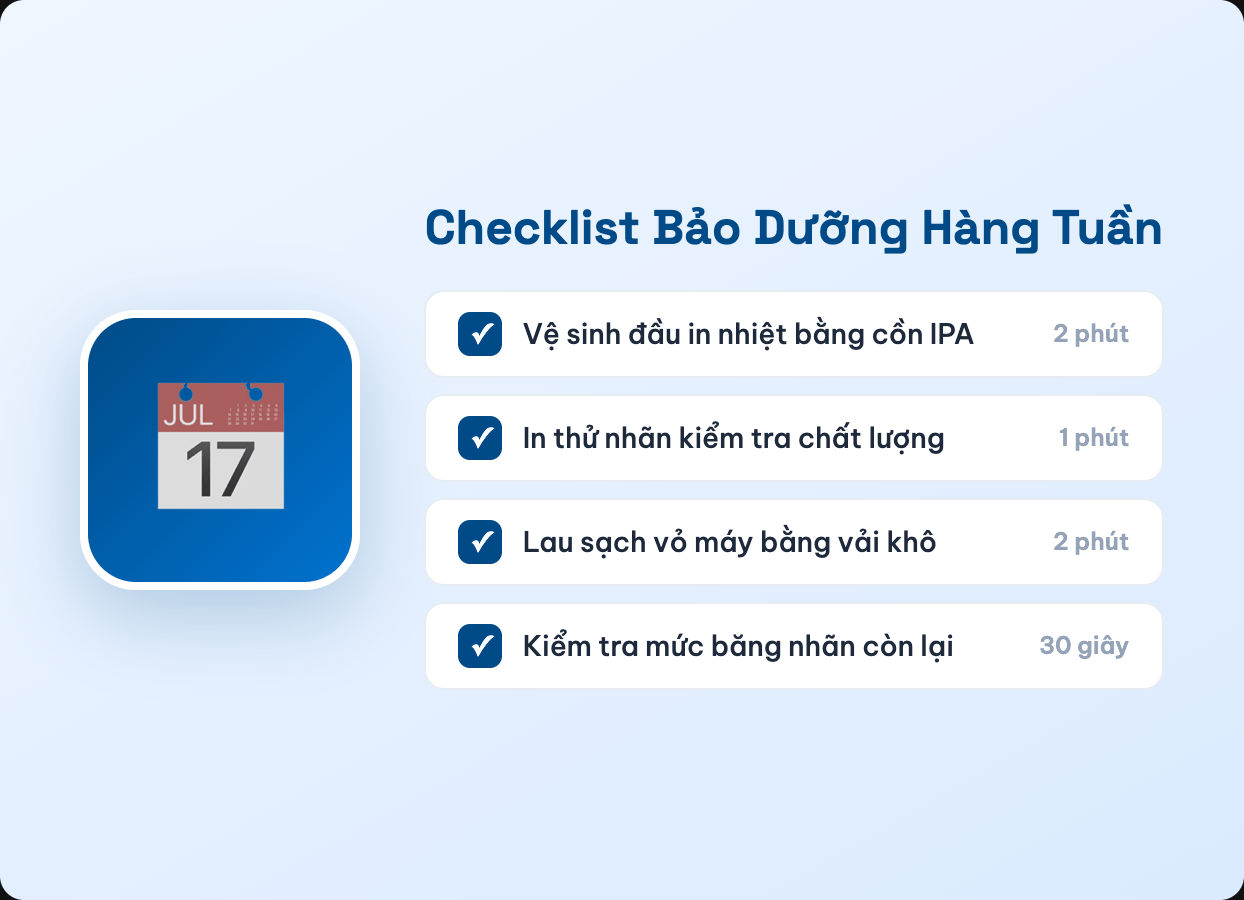 JUL
17

Checklist Bảo Dưỡng Hàng Tuần

✓ Vệ sinh đầu in nhiệt bằng cồn IPA 2 phút

✓ In thử nhãn kiểm tra chất lượng 1 phút

✓ Lau sạch vỏ máy bằng vải khô 2 phút

✓ Kiểm tra mức băng nhãn còn lại 30 giây